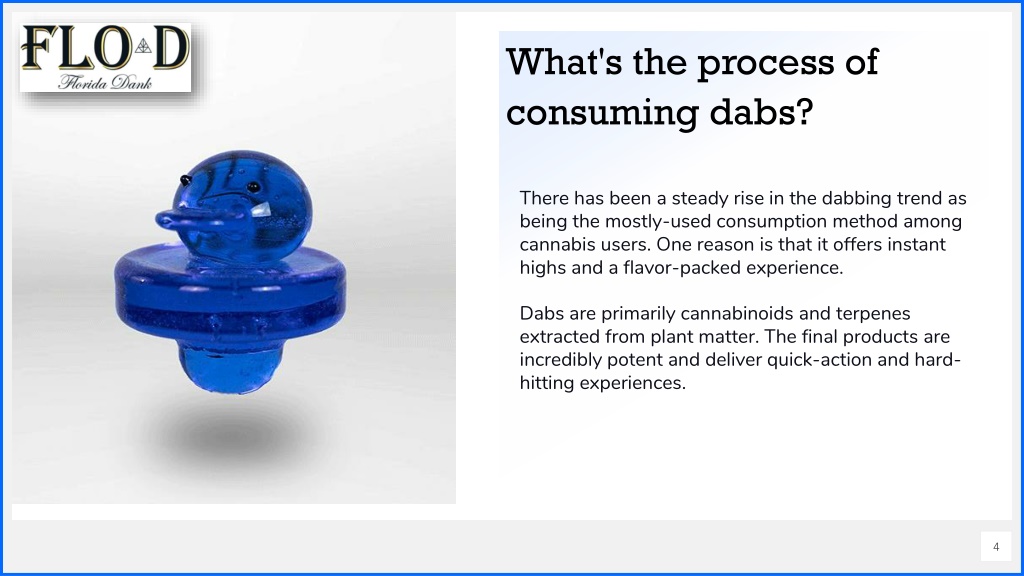 FLO D
Florida Dank

What's the process of consuming dabs?

There has been a steady rise in the dabbing trend as being the mostly-used consumption method among cannabis users. One reason is that it offers instant highs and a flavor-packed experience.

Dabs are primarily cannabinoids and terpenes extracted from plant matter. The final products are incredibly potent and deliver quick-action and hard-hitting experiences.

4